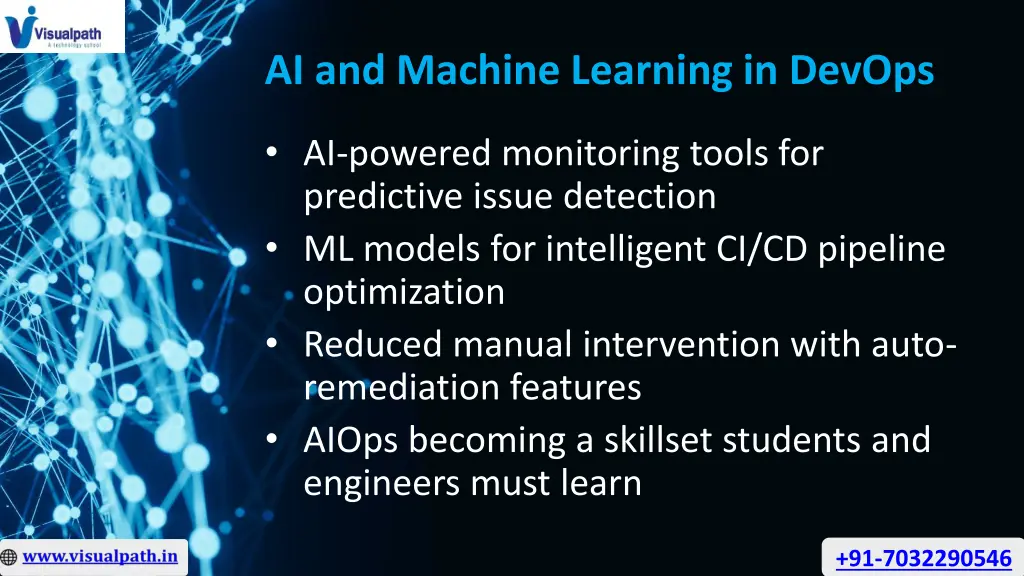 Visualpath
A technology school

AI and Machine Learning in DevOps

• AI-powered monitoring tools for predictive issue detection
• ML models for intelligent CI/CD pipeline optimization
• Reduced manual intervention with auto-remediation features
• AIOps becoming a skillset students and engineers must learn

www.visualpath.in

+91-7032290546